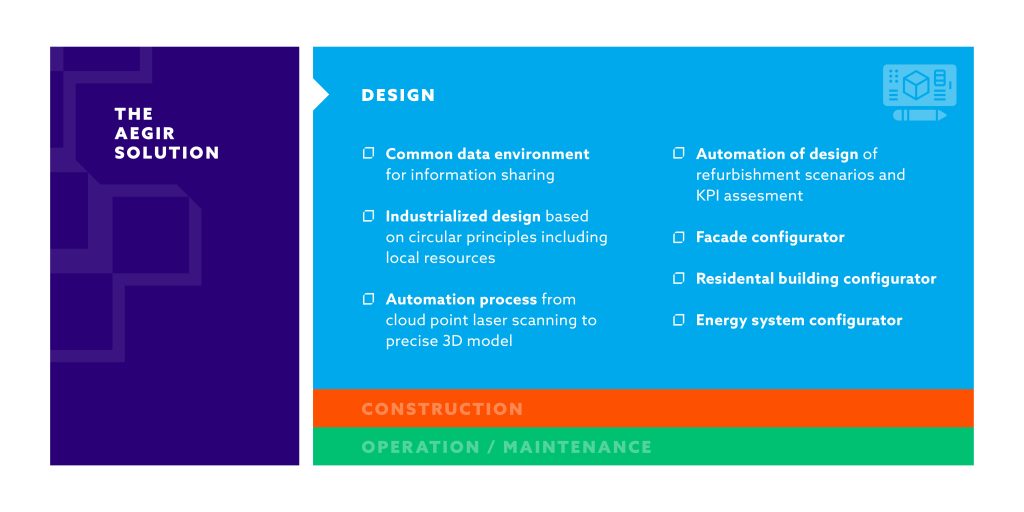 THE AEGIR SOLUTION

DESIGN

Common data environment for information sharing

Industrialized design based on circular principles including local resources

Automation process from cloud point laser scanning to precise 3D model

Automation of design of refurbishment scenarios and KPI assesment

Facade configurator

Residental building configurator

Energy system configurator

CONSTRUCTION

OPERATION / MAINTENANCE